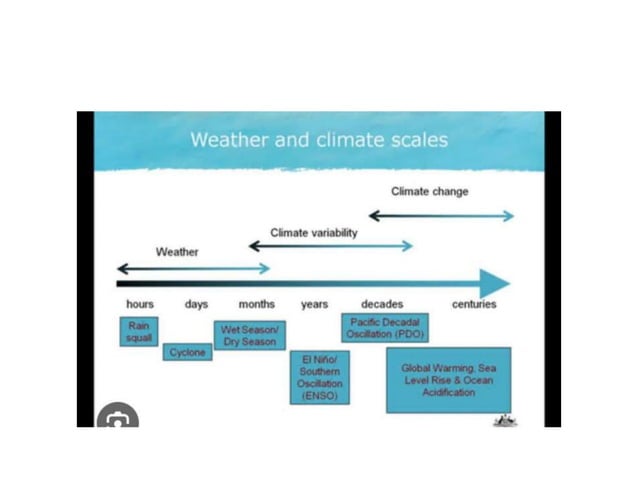 Weather and climate scales

Climate change

Climate variability

Weather

hours days months years decades centuries

Rain squall

Cyclone

Wet Season/ Dry Season

El Niño/ Southern Oscillation (ENSO)

Pacific Decadal Oscillation (PDO)

Global Warming, Sea Level Rise & Ocean Acidification